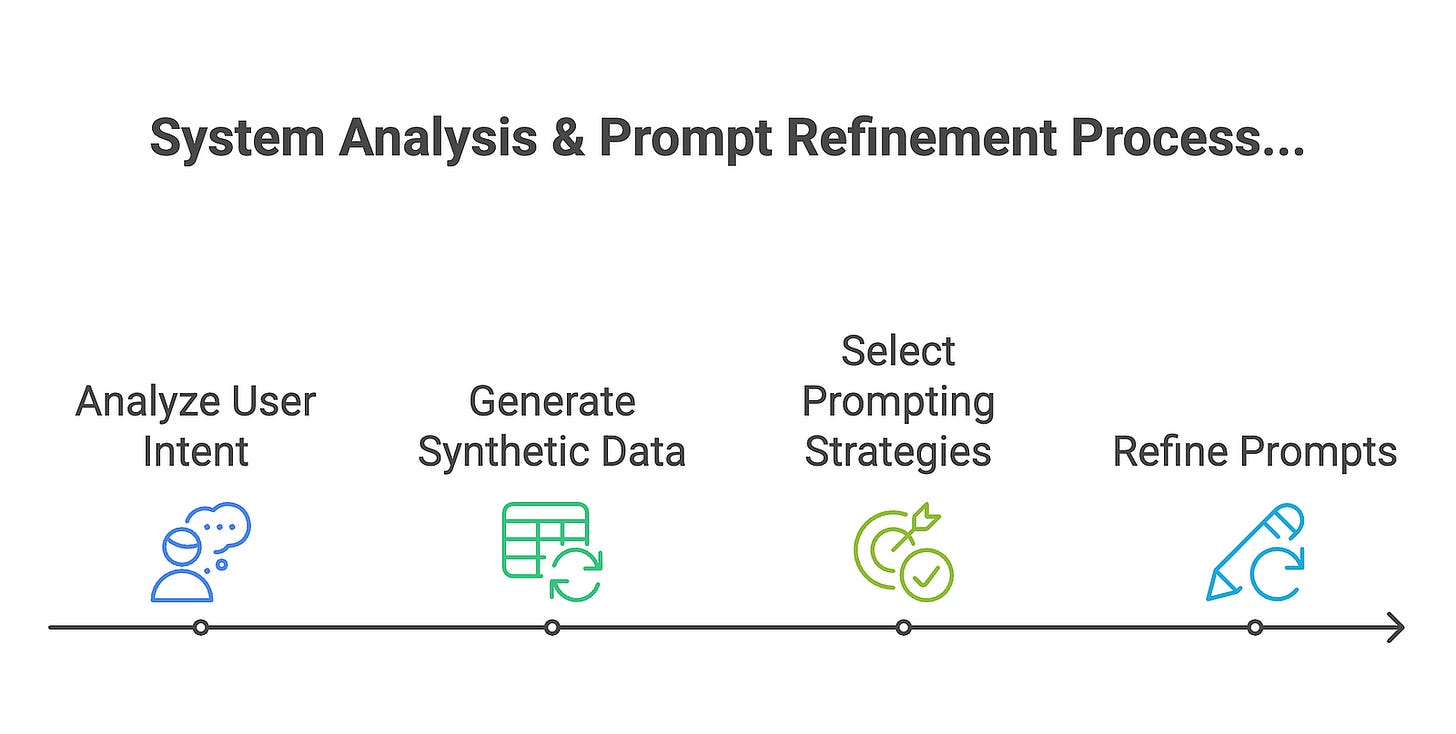 System Analysis & Prompt Refinement Process...

Analyze User Intent

Generate Synthetic Data

Select Prompting Strategies

Refine Prompts